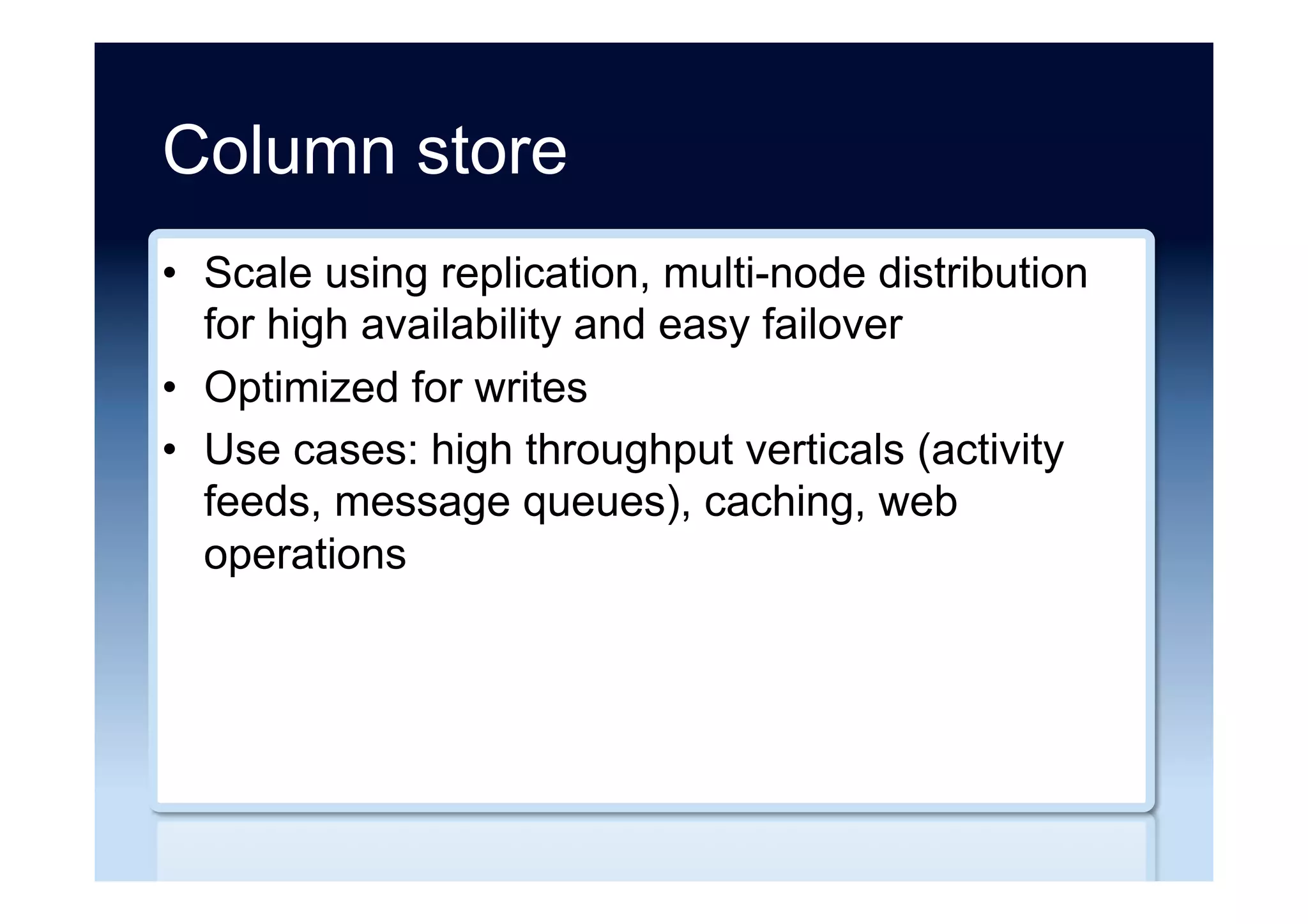 Column store

• Scale using replication, multi-node distribution for high availability and easy failover
• Optimized for writes
• Use cases: high throughput verticals (activity feeds, message queues), caching, web operations